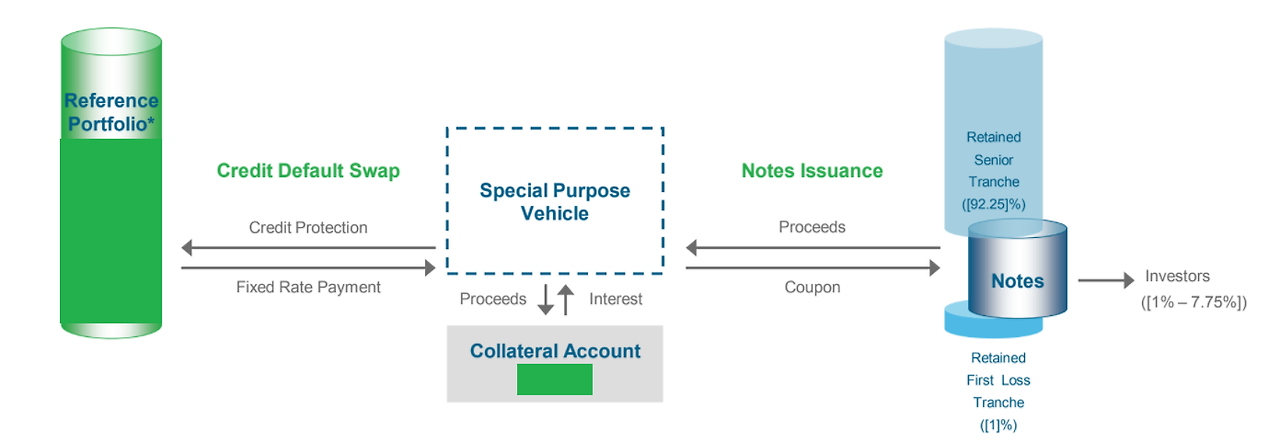 Reference Portfolio*

Credit Default Swap

Credit Protection

Fixed Rate Payment

Special Purpose Vehicle

Proceeds

Interest

Collateral Account

Notes Issuance

Proceeds

Coupon

Retained Senior Tranche ([92.25]%)

Notes

Investors ([1% – 7.75%])

Retained First Loss Tranche ([1]%)